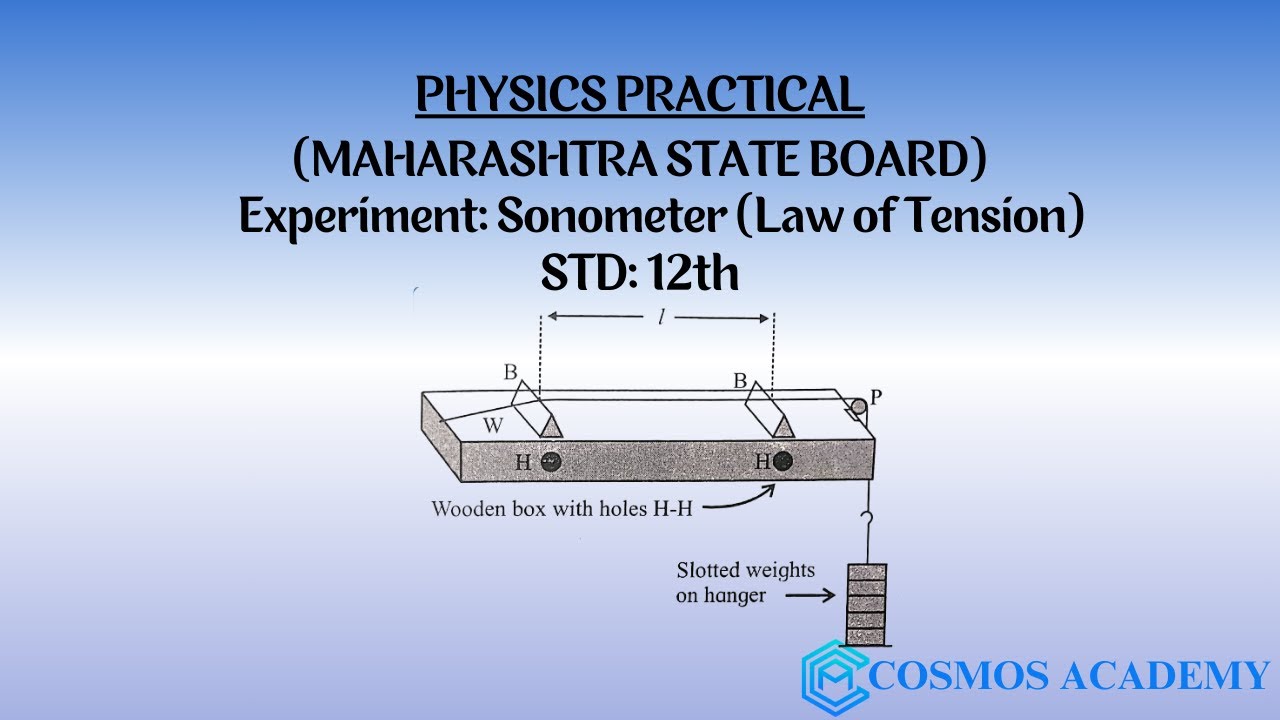 PHYSICS PRACTICAL
(MAHARASHTRA STATE BOARD)
Experiment: Sonometer (Law of Tension)
STD: 12th

$l$

B

B

P

W

H

H

Wooden box with holes H-H

Slotted weights on hanger

COSMOS ACADEMY